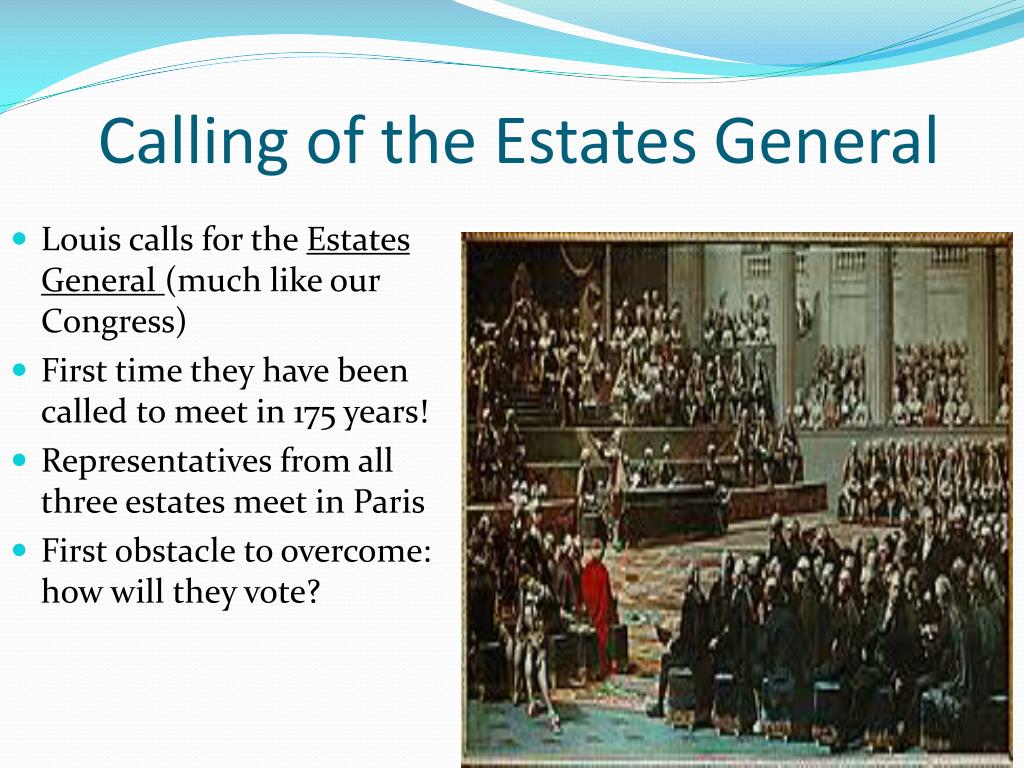 Calling of the Estates General

• Louis calls for the Estates General (much like our Congress)
• First time they have been called to meet in 175 years!
• Representatives from all three estates meet in Paris
• First obstacle to overcome: how will they vote?